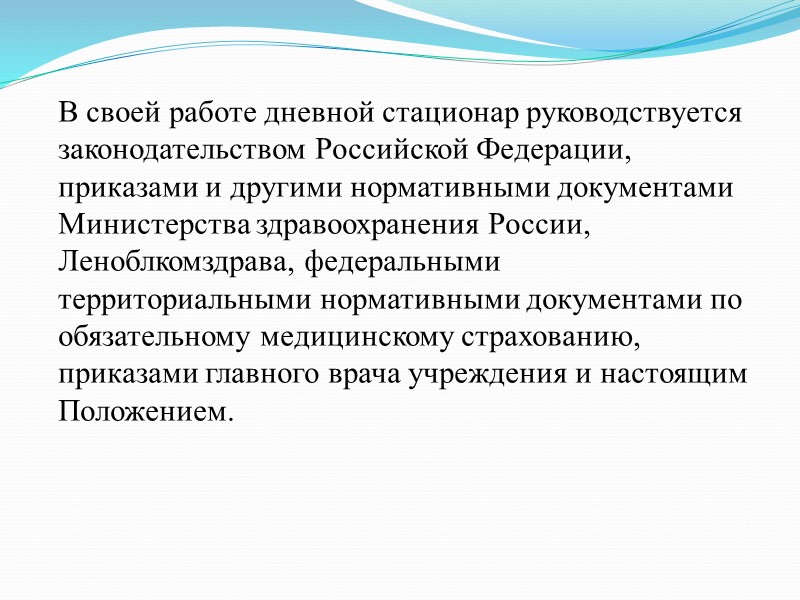 В своей работе дневной стационар руководствуется законодательством Российской Федерации, приказами и другими нормативными документами Министерства здравоохранения России, Леноблкомздрава, федеральными территориальными нормативными документами по обязательному медицинскому страхованию, приказами главного врача учреждения и настоящим Положением.